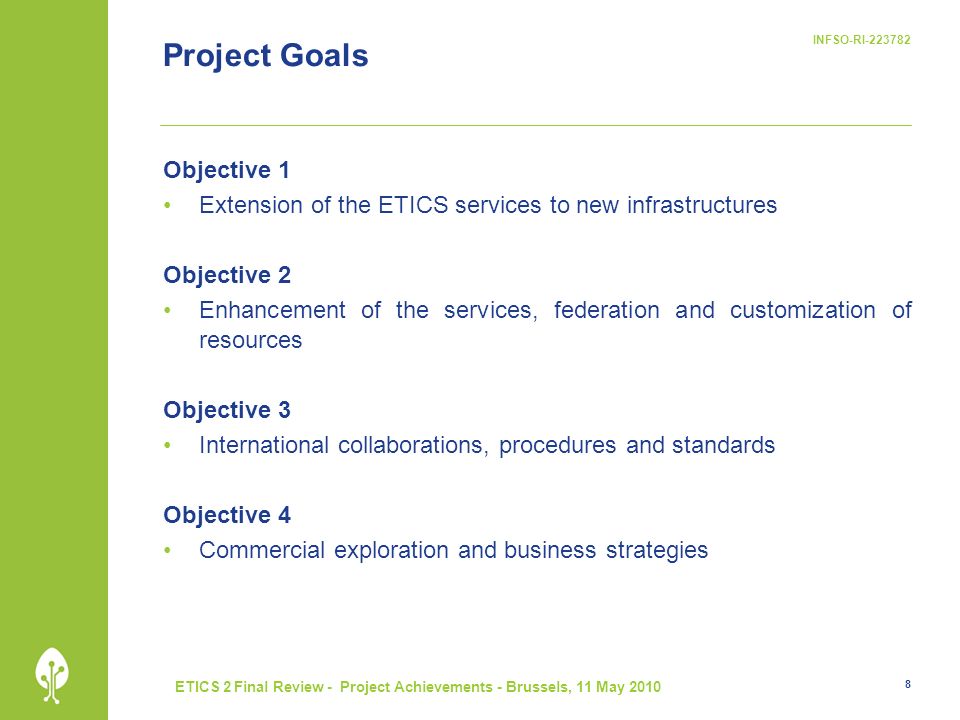 Project Goals

INFSO-RI-223782

Objective 1
• Extension of the ETICS services to new infrastructures

Objective 2
• Enhancement of the services, federation and customization of resources

Objective 3
• International collaborations, procedures and standards

Objective 4
• Commercial exploration and business strategies

ETICS 2 Final Review - Project Achievements - Brussels, 11 May 2010

8